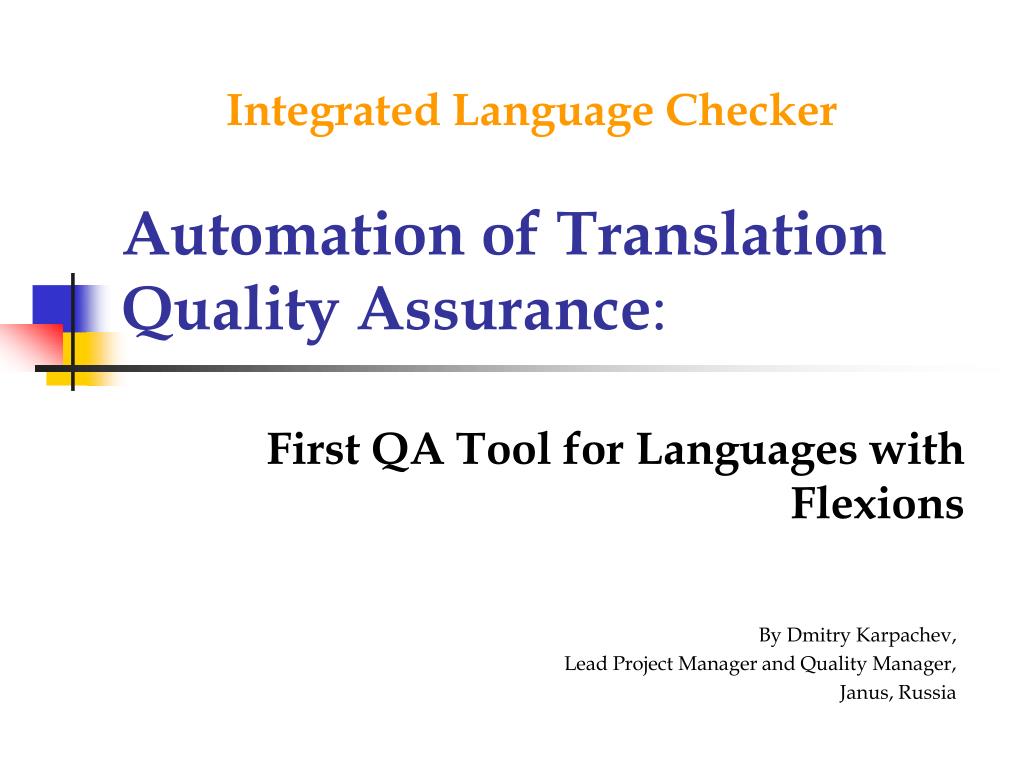 Integrated Language Checker

Automation of Translation Quality Assurance:

First QA Tool for Languages with Flexions

By Dmitry Karpachev,
Lead Project Manager and Quality Manager,
Janus, Russia